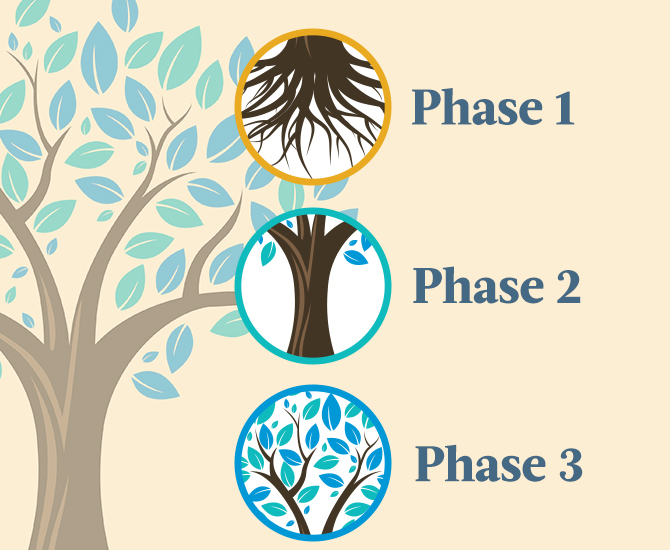 Phase 1

Phase 2

Phase 3